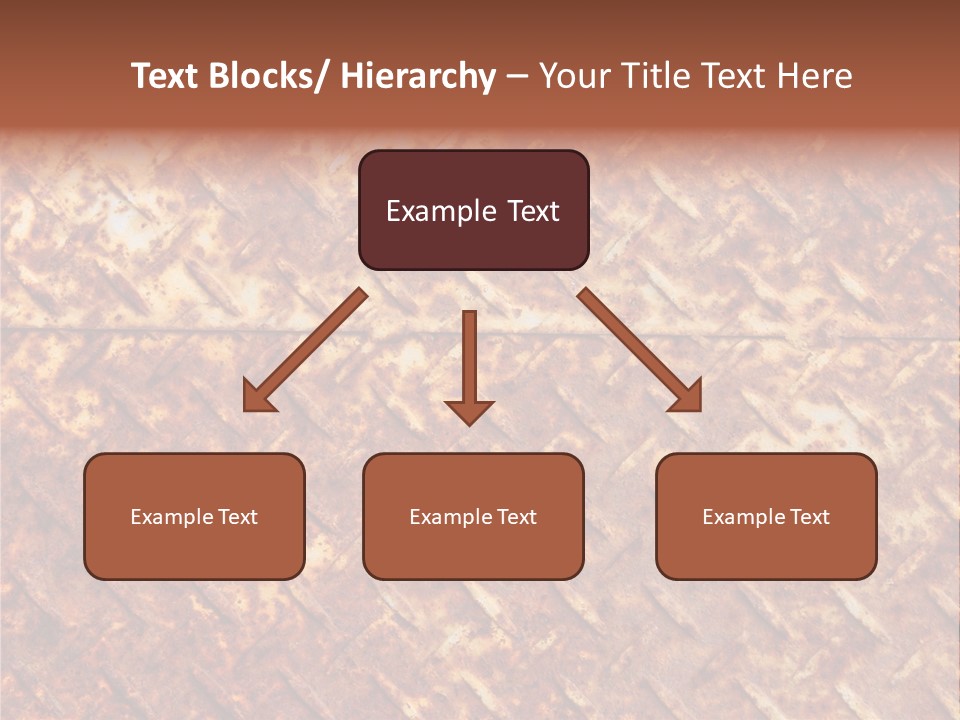 Text Blocks/ Hierarchy – Your Title Text Here

Example Text

Example Text

Example Text

Example Text